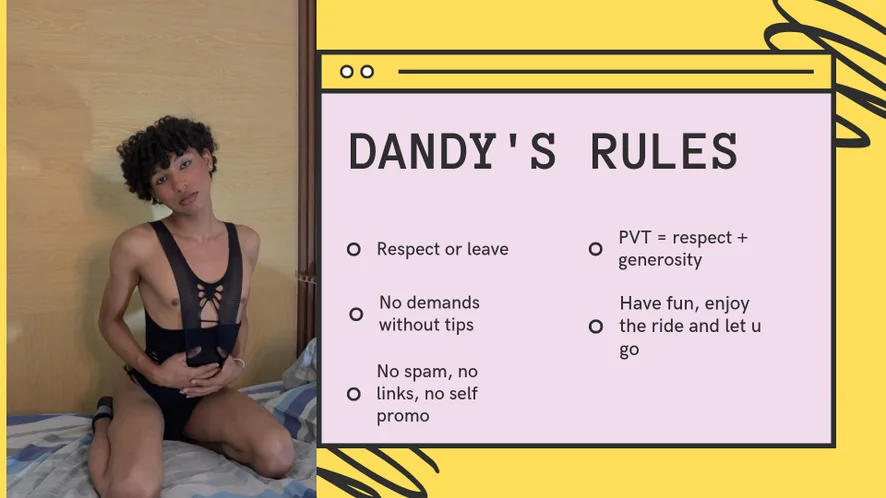 DANDY'S RULES

Respect or leave

No demands without tips

No spam, no links, no self promo

PVT = respect + generosity

Have fun, enjoy the ride and let u go